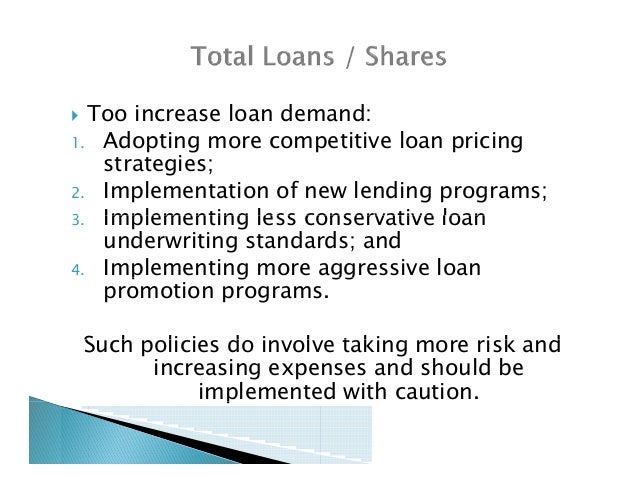 Total Loans / Shares

Too increase loan demand:

1. Adopting more competitive loan pricing strategies;
2. Implementation of new lending programs;
3. Implementing less conservative loan underwriting standards; and
4. Implementing more aggressive loan promotion programs.

Such policies do involve taking more risk and increasing expenses and should be implemented with caution.